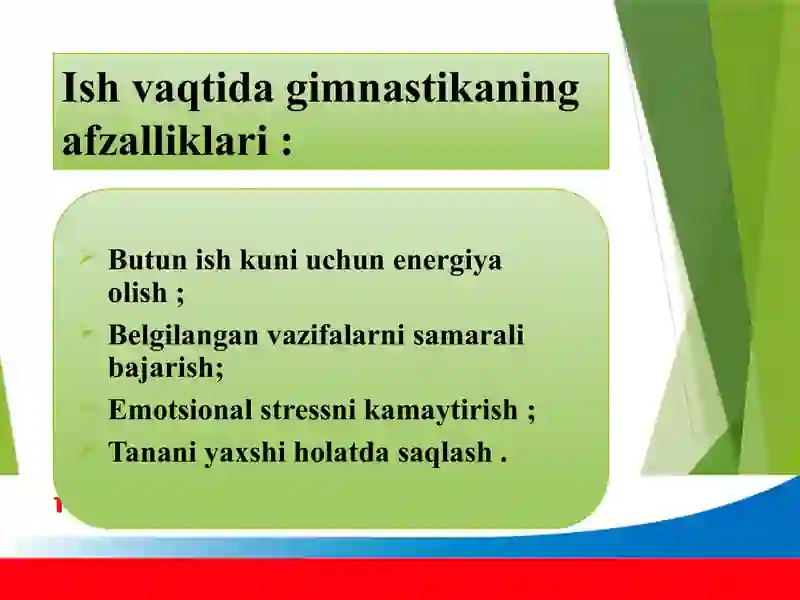 Ish vaqtida gimnastikaning afzalliklari :

Butun ish kuni uchun energiya olish ;

Belgilangan vazifalarni samarali bajarish;

Emotsional stressni kamaytirish ;

Tanani yaxshi holatda saqlash .